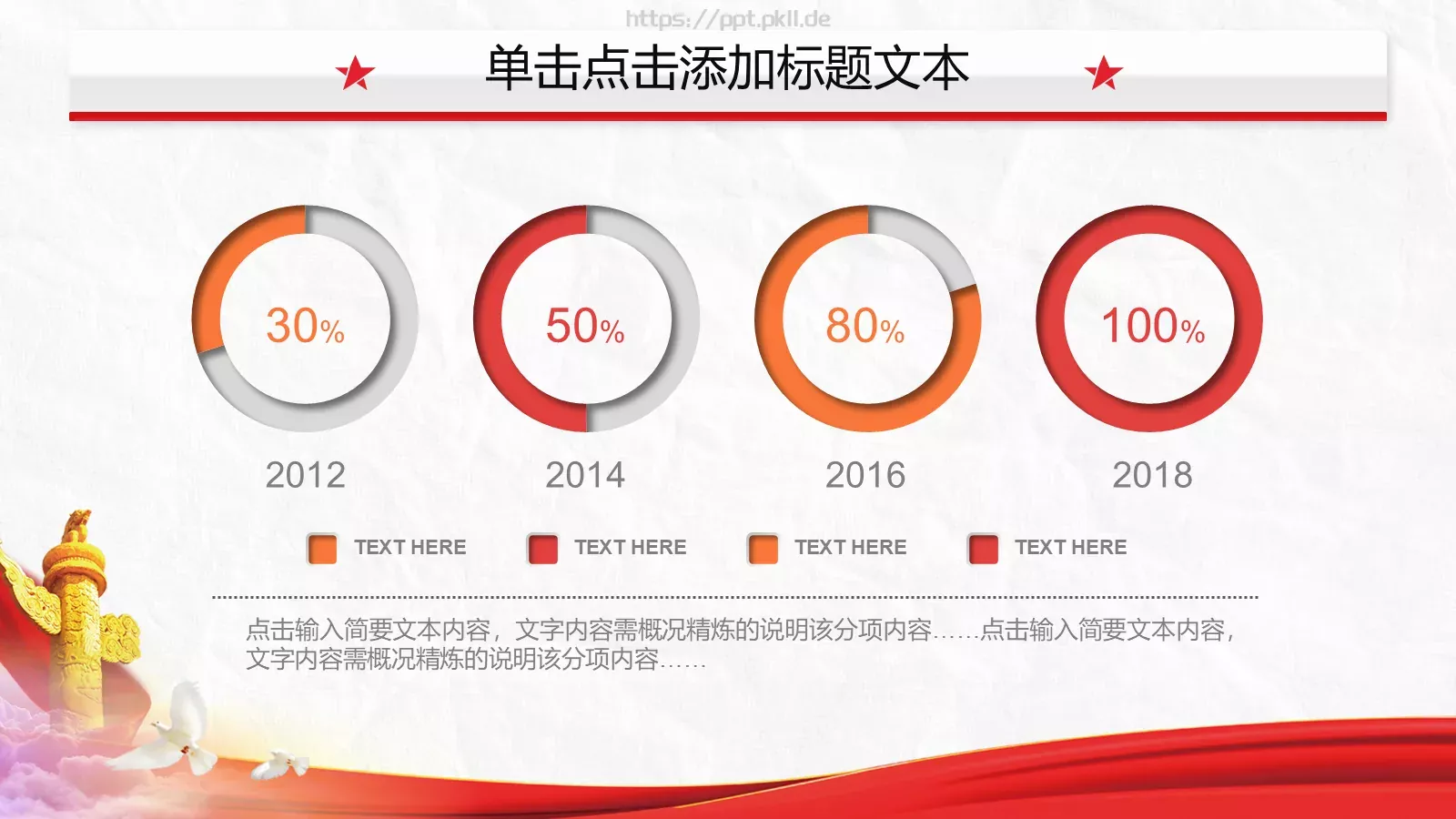 https://ppt.pkll.de

单击点击添加标题文本

30%

50%

80%

100%

2012

2014

2016

2018

TEXT HERE

TEXT HERE

TEXT HERE

TEXT HERE

点击输入简要文本内容，文字内容需概况精炼的说明该分项内容……点击输入简要文本内容，文字内容需概况精炼的说明该分项内容……